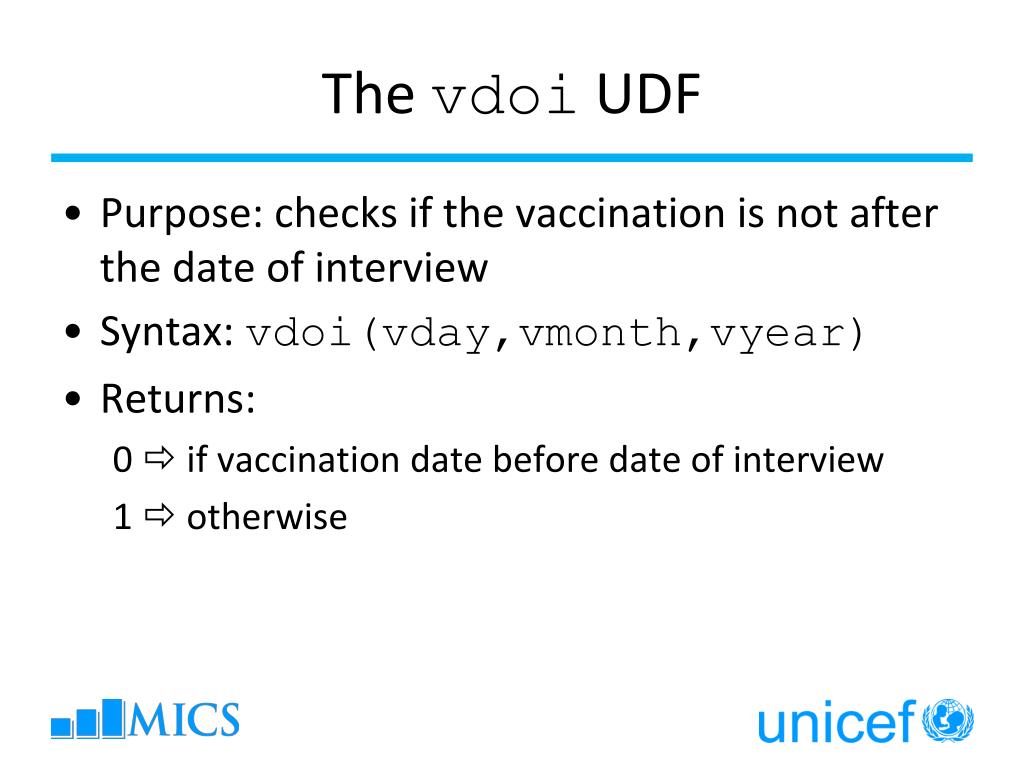 The vdoi UDF

• Purpose: checks if the vaccination is not after the date of interview

• Syntax: vdoi(vday,vmonth,vyear)

• Returns:

0 ⇨ if vaccination date before date of interview

1 ⇨ otherwise

MICS

unicef